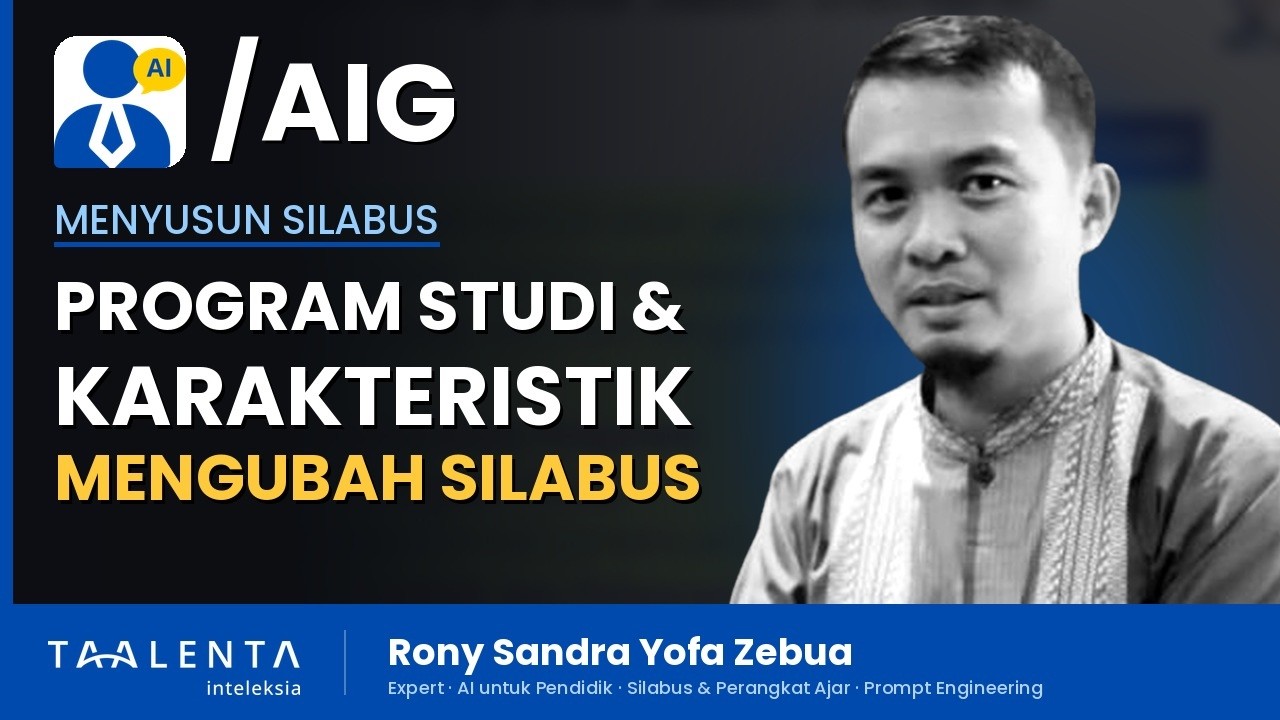 AI

/AIG

MENYUSUN SILABUS

PROGRAM STUDI & KARAKTERISTIK

MENGUBAH SILABUS

TAALENTA
inteleksia

Rony Sandra Yofa Zebua

Expert · AI untuk Pendidik · Silabus & Perangkat Ajar · Prompt Engineering